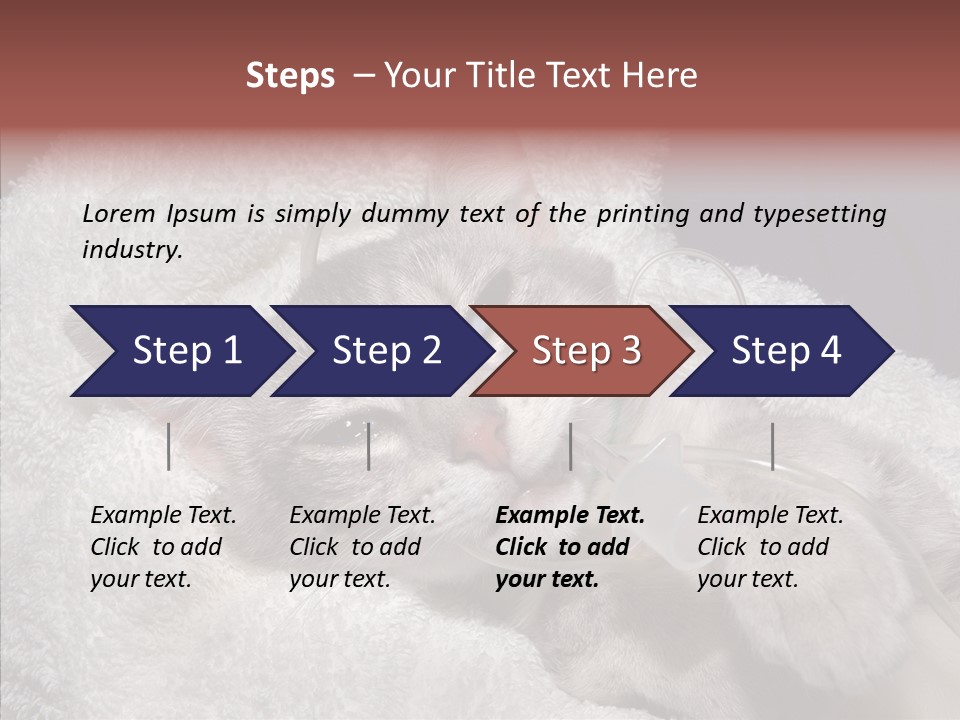 Steps – Your Title Text Here

Lorem Ipsum is simply dummy text of the printing and typesetting industry.

Step 1

Step 2

Step 3

Step 4

Example Text. Click to add your text.

Example Text. Click to add your text.

Example Text. Click to add your text.

Example Text. Click to add your text.